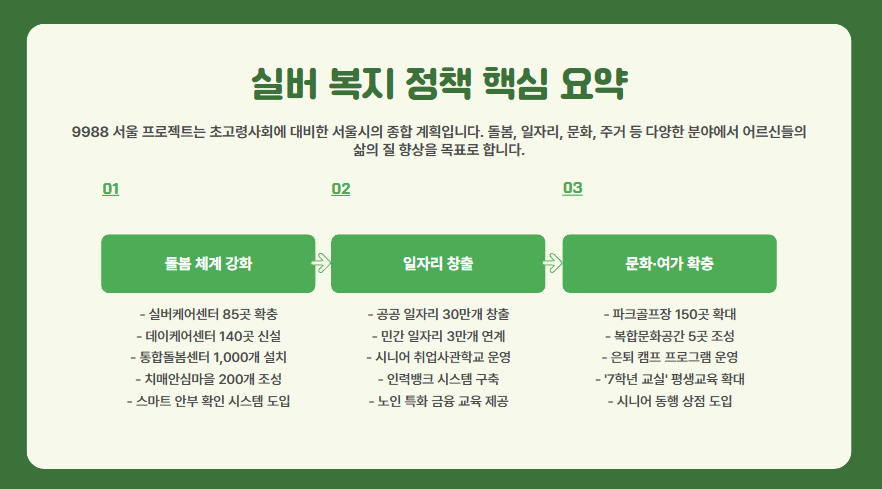 실버 복지 정책 핵심 요약

9988 서울 프로젝트는 초고령사회에 대비한 서울시의 종합 계획입니다. 돌봄, 일자리, 문화, 주거 등 다양한 분야에서 어르신들의 삶의 질 향상을 목표로 합니다.

01

돌봄 체계 강화

- 실버케어센터 85곳 확충
- 데이케어센터 140곳 신설
- 통합돌봄센터 1,000개 설치
- 치매안심마을 200개 조성
- 스마트 안부 확인 시스템 도입

02

일자리 창출

- 공공 일자리 30만개 창출
- 민간 일자리 3만개 연계
- 시니어 취업사관학교 운영
- 인력뱅크 시스템 구축
- 노인 특화 금융 교육 제공

03

문화·여가 확충

- 파크골프장 150곳 확대
- 복합문화공간 5곳 조성
- 은퇴 캠프 프로그램 운영
- '7학년 교실' 평생교육 확대
- 시니어 동행 상점 도입